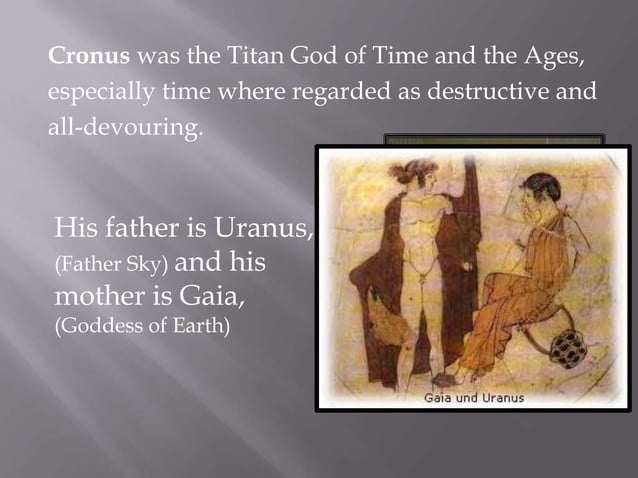 Cronus was the Titan God of Time and the Ages, especially time where regarded as destructive and all-devouring.

His father is Uranus, (Father Sky) and his mother is Gaia, (Goddess of Earth)

Gaia und Uranus